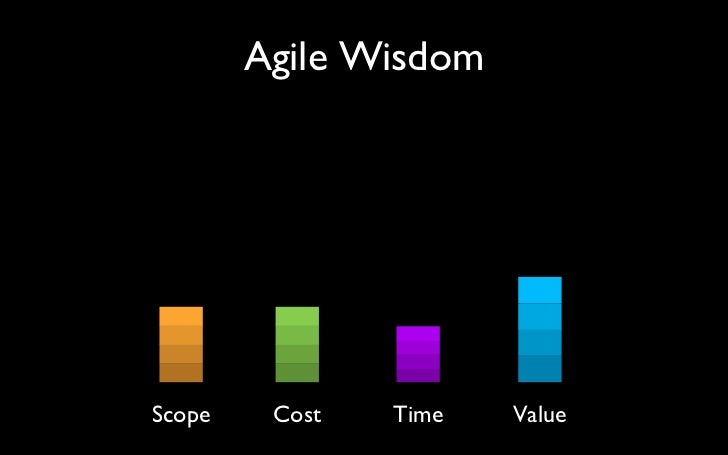 Agile Wisdom

Scope Cost Time Value